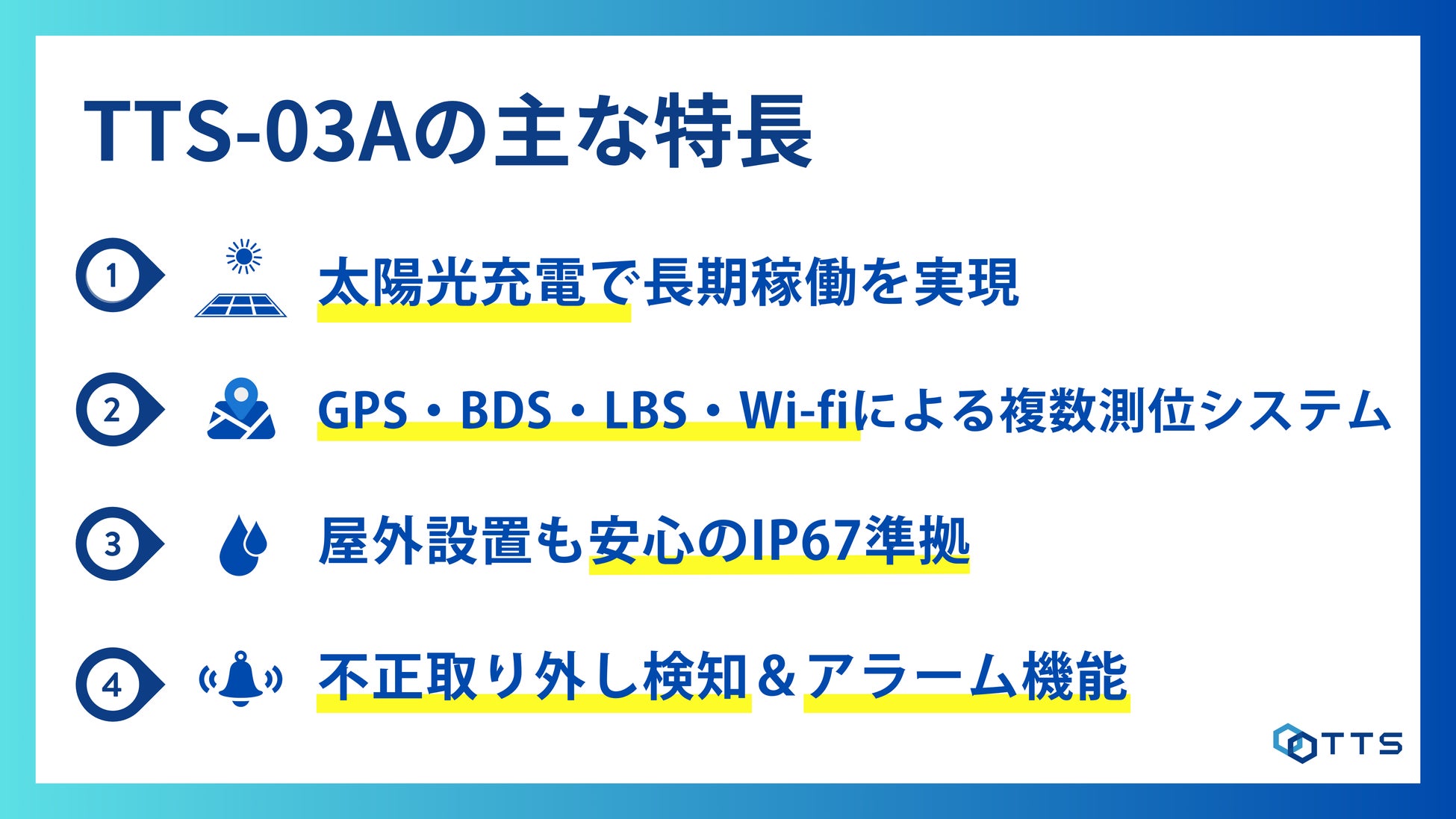 TTS-03Aの主な特長

1 太陽光充電で長期稼働を実現

2 GPS・BDS・LBS・Wi-fiによる複数測位システム

3 屋外設置も安心のIP67準拠

4 不正取り外し検知＆アラーム機能

TTS